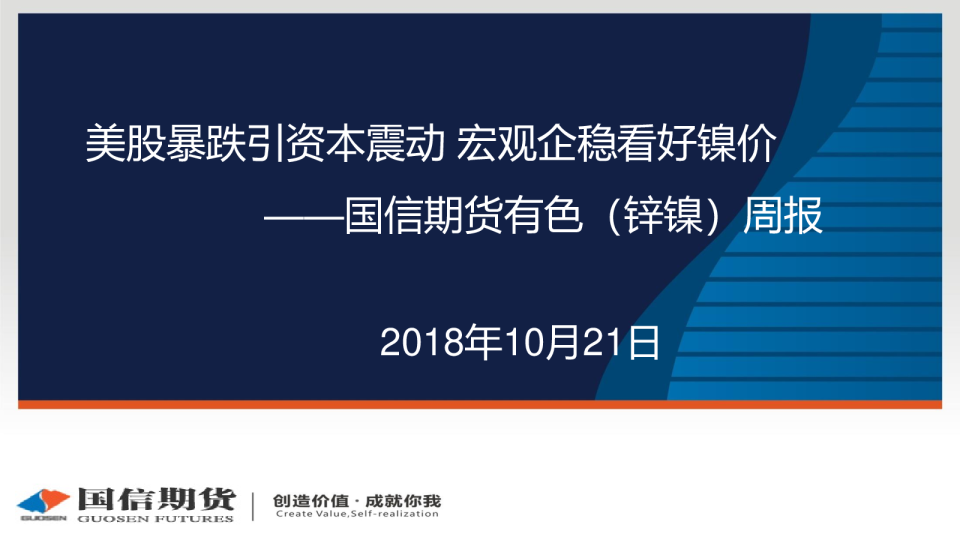 美股暴跌引资本震动 宏观企稳看好镍价

——国信期货有色（锌镍）周报

2018年10月21日

GUOSEN 国信期货 GUOSEN FUTURES

创造价值 · 成就你我
Create Value,Self-realization